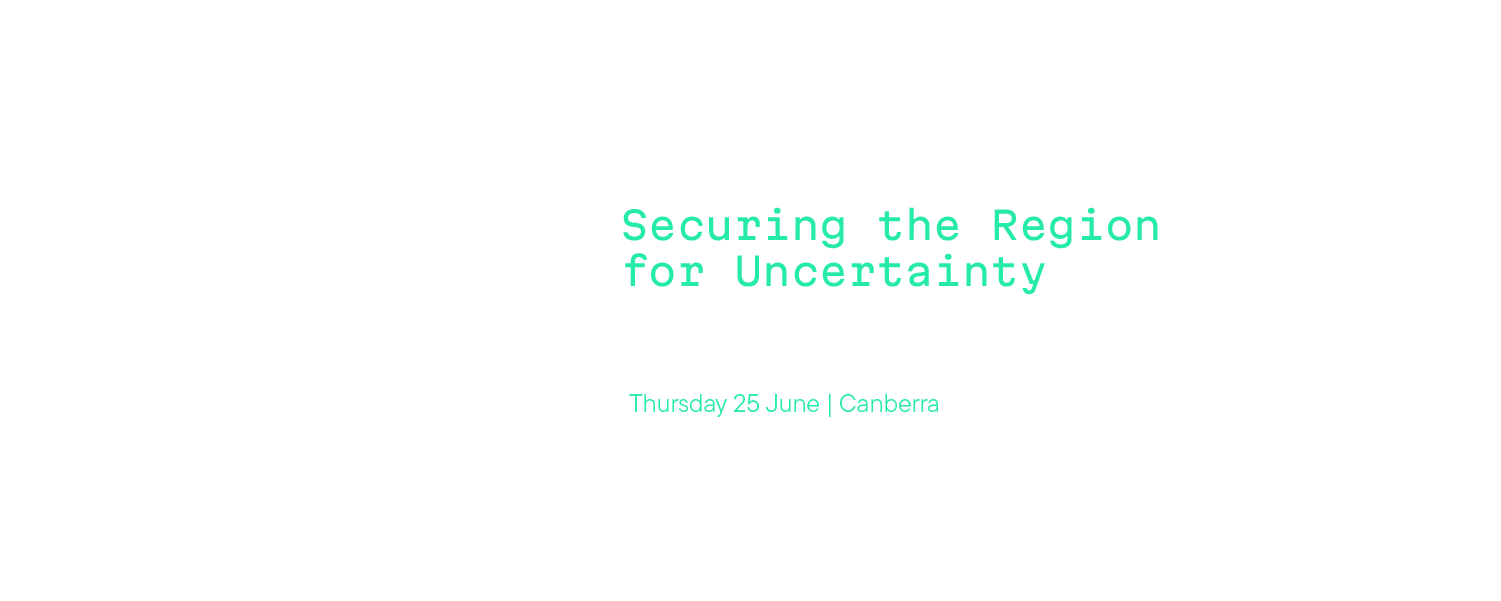 Securing the Region for Uncertainty

Thursday 25 June | Canberra